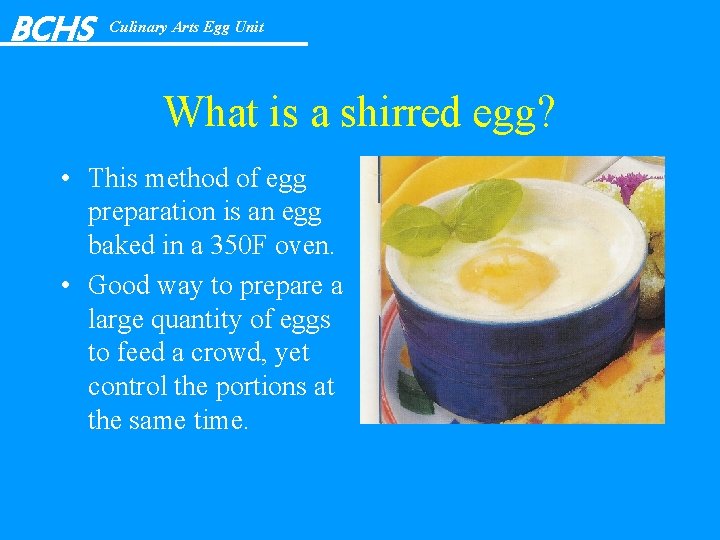 BCHS Culinary Arts Egg Unit

What is a shirred egg?

• This method of egg preparation is an egg baked in a 350F oven.
• Good way to prepare a large quantity of eggs to feed a crowd, yet control the portions at the same time.